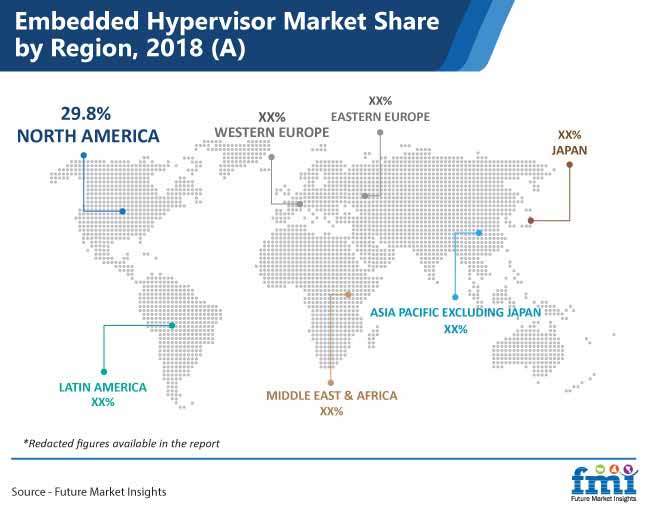 Embedded Hypervisor Market Share by Region, 2018 (A)

29.8%
NORTH AMERICA

XX%
WESTERN EUROPE

XX%
EASTERN EUROPE

XX%
JAPAN

ASIA PACIFIC EXCLUDING JAPAN
XX%

LATIN AMERICA
XX%

MIDDLE EAST & AFRICA
XX%

*Redacted figures available in the report

Source - Future Market Insights

fmi
Future Market Insights